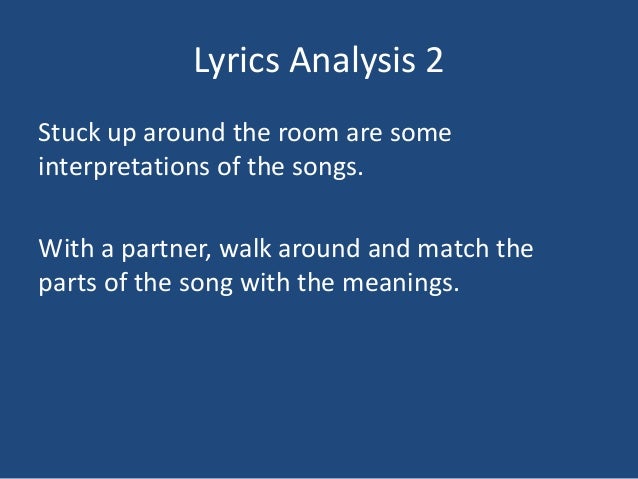 Lyrics Analysis 2

Stuck up around the room are some interpretations of the songs.

With a partner, walk around and match the parts of the song with the meanings.